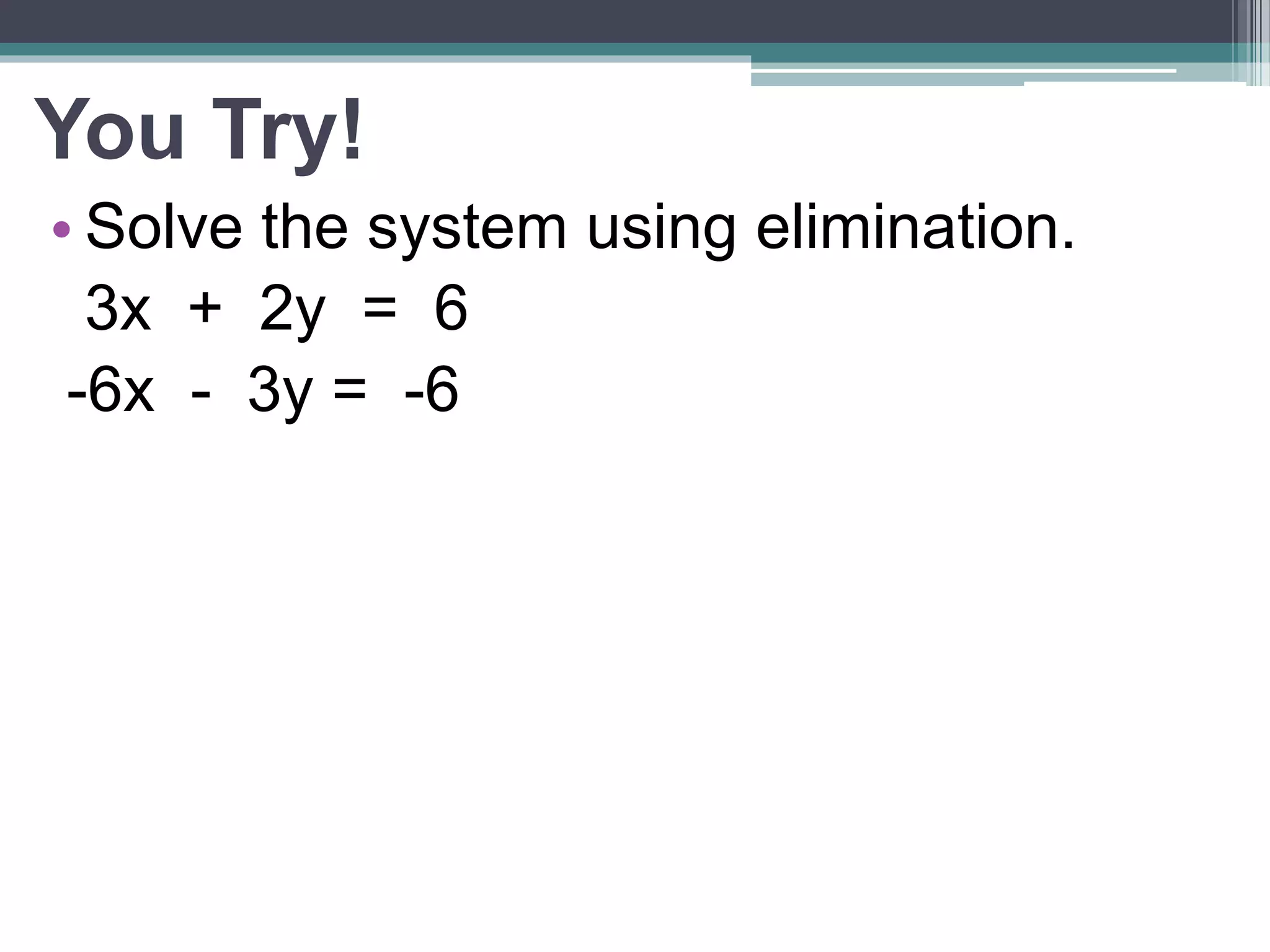 You Try!

• Solve the system using elimination.

$3x + 2y = 6$

$-6x - 3y = -6$